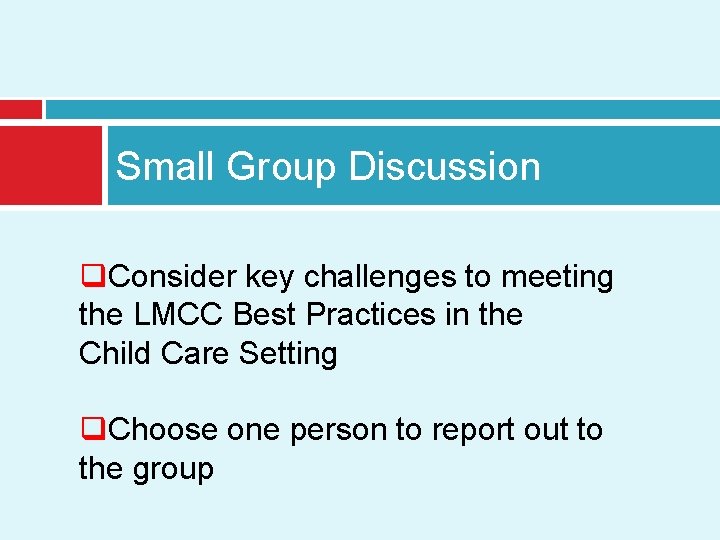 Small Group Discussion

❑Consider key challenges to meeting the LMCC Best Practices in the Child Care Setting

❑Choose one person to report out to the group